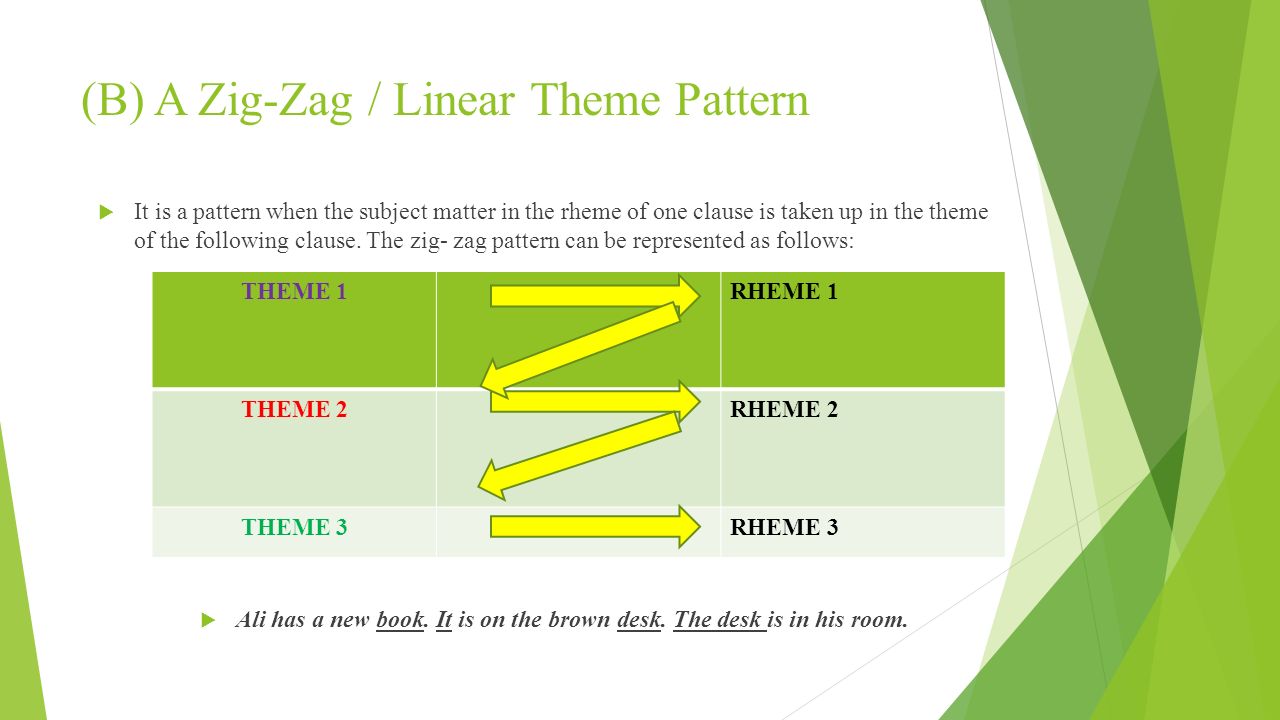 (B) A Zig-Zag / Linear Theme Pattern

It is a pattern when the subject matter in the rheme of one clause is taken up in the theme of the following clause. The zig- zag pattern can be represented as follows:

| THEME 1 | | RHEME 1 |
|---|---|---|
| THEME 2 | | RHEME 2 |
| THEME 3 | | RHEME 3 |

Ali has a new book. It is on the brown desk. The desk is in his room.